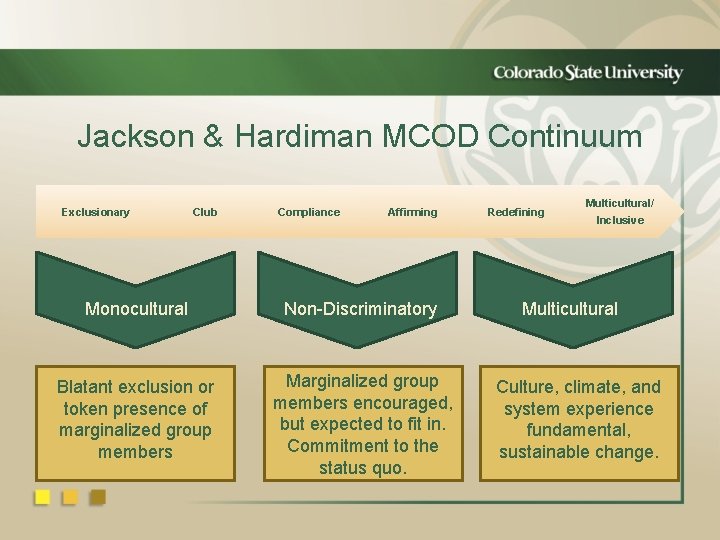 Colorado State University

Jackson & Hardiman MCOD Continuum

Exclusionary

Club

Compliance

Affirming

Redefining

Multicultural/ Inclusive

Monocultural

Non-Discriminatory

Multicultural

Blatant exclusion or token presence of marginalized group members

Marginalized group members encouraged, but expected to fit in. Commitment to the status quo.

Culture, climate, and system experience fundamental, sustainable change.